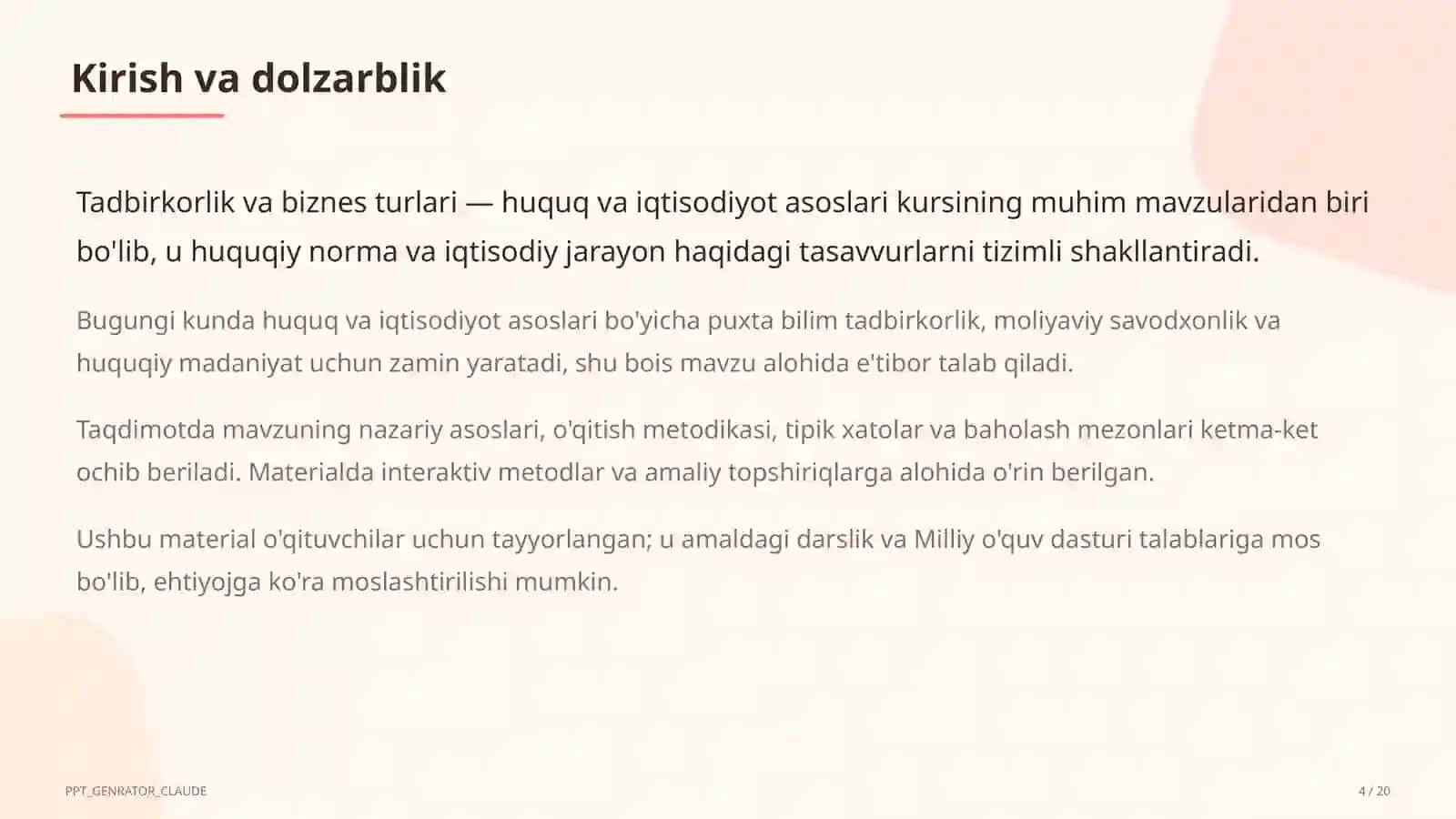 Kirish va dolzarblik

Tadbirkorlik va biznes turlari — huquq va iqtisodiyot asoslari kursining muhim mavzularidan biri bo'lib, u huquqiy norma va iqtisodiy jarayon haqidagi tasavvurlarni tizimli shakllantiradi.

Bugungi kunda huquq va iqtisodiyot asoslari bo'yicha puxta bilim tadbirkorlik, moliyaviy savodxonlik va huquqiy madaniyat uchun zamin yaratadi, shu bois mavzu alohida e'tibor talab qiladi.

Taqdimotda mavzuning nazariy asoslari, o'qitish metodikasi, tipik xatolar va baholash mezonlari ketma-ket ochib beriladi. Materialda interaktiv metodlar va amaliy topshiriqlarga alohida o'rin berilgan.

Ushbu material o'qituvchilar uchun tayyorlangan; u amaldagi darslik va Milliy o'quv dasturi talablariga mos bo'lib, ehtiyojga ko'ra moslashtirilishi mumkin.

PPT_GENRATOR_CLAUDE

4 / 20